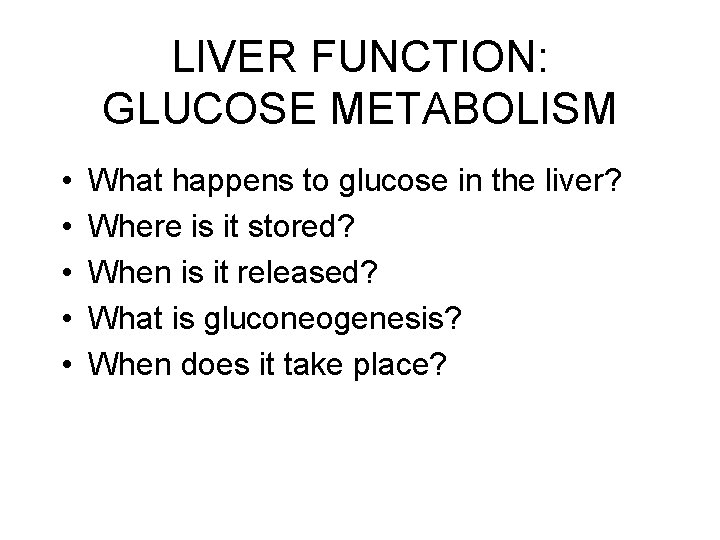 LIVER FUNCTION:
GLUCOSE METABOLISM

• What happens to glucose in the liver?
• Where is it stored?
• When is it released?
• What is gluconeogenesis?
• When does it take place?